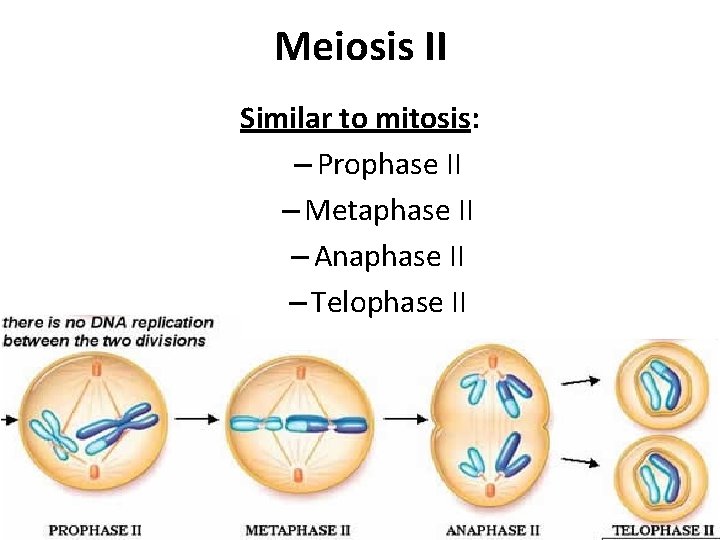 Meiosis II

Similar to mitosis:

– Prophase II
– Metaphase II
– Anaphase II
– Telophase II

there is no DNA replication between the two divisions

PROPHASE II

METAPHASE II

ANAPHASE II

TELOPHASE II